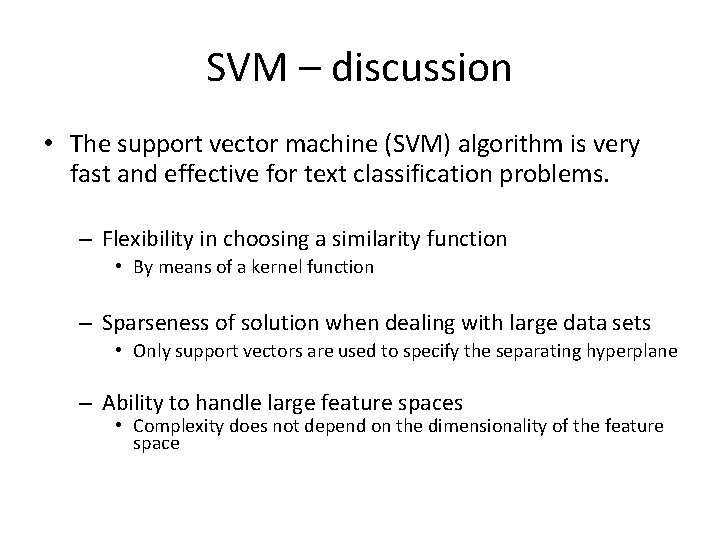 SVM – discussion

• The support vector machine (SVM) algorithm is very fast and effective for text classification problems.

– Flexibility in choosing a similarity function
• By means of a kernel function

– Sparseness of solution when dealing with large data sets
• Only support vectors are used to specify the separating hyperplane

– Ability to handle large feature spaces
• Complexity does not depend on the dimensionality of the feature space